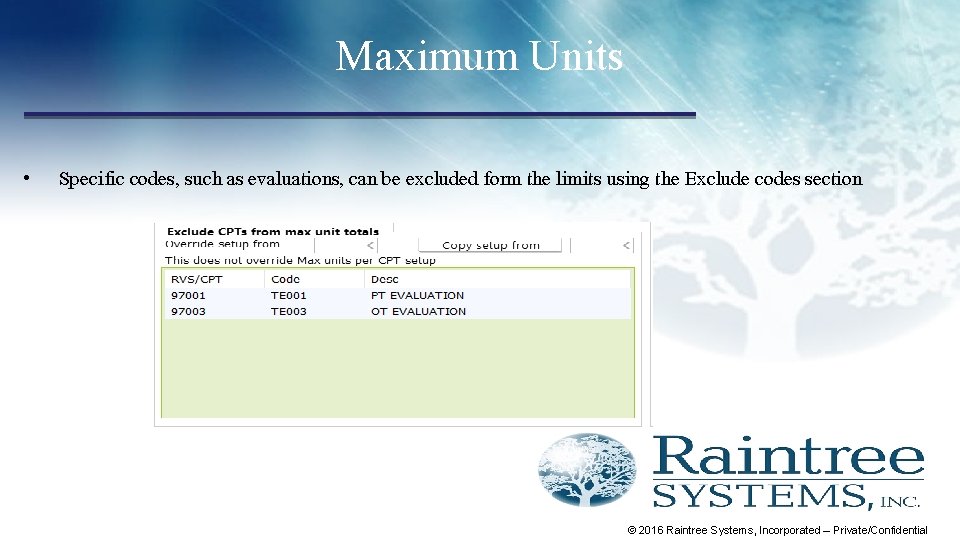 Maximum Units

• Specific codes, such as evaluations, can be excluded form the limits using the Exclude codes section

Exclude CPTs from max unit totals
Override setup from
Copy setup from
This does not override Max units per CPT setup

| RVS/CPT | Code | Desc |
|---|---|---|
| 97001 | TE001 | PT EVALUATION |
| 97003 | TE003 | OT EVALUATION |

Raintree SYSTEMS, INC.

© 2016 Raintree Systems, Incorporated – Private/Confidential